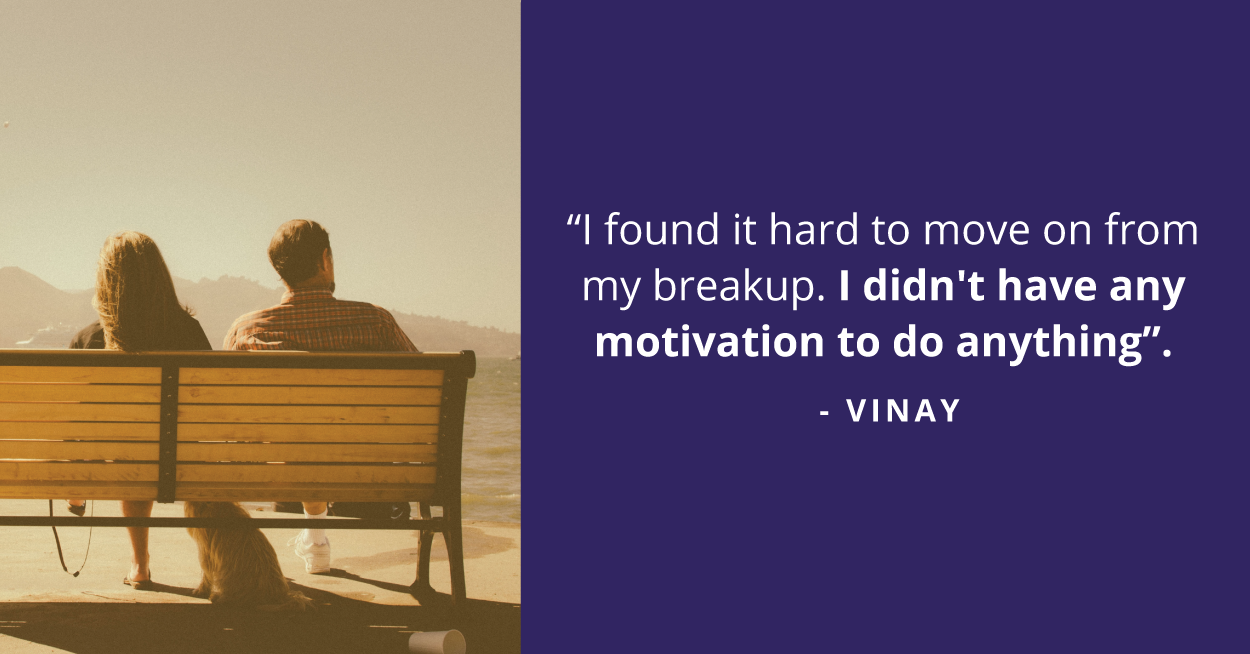 “I found it hard to move on from my breakup. I didn't have any motivation to do anything”.

- VINAY